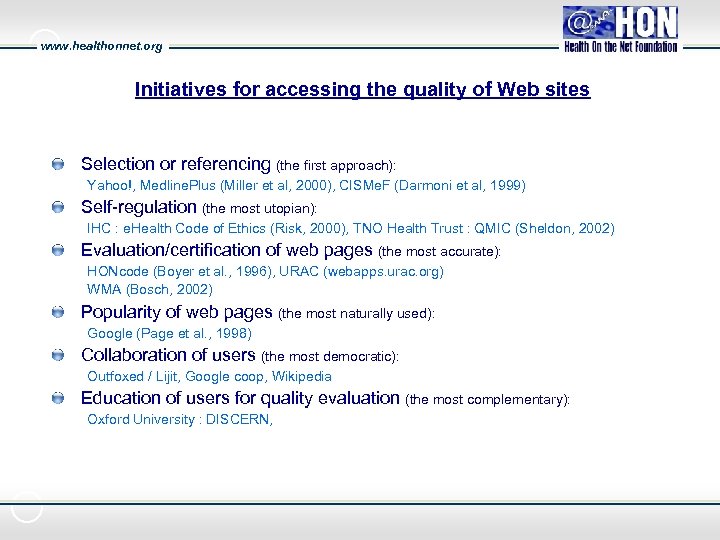 www.healthonnet.org

@HON
Health On the Net Foundation

Initiatives for accessing the quality of Web sites

Selection or referencing (the first approach):
Yahoo!, MedlinePlus (Miller et al, 2000), CISMeF (Darmoni et al, 1999)

Self-regulation (the most utopian):
IHC : eHealth Code of Ethics (Risk, 2000), TNO Health Trust : QMIC (Sheldon, 2002)

Evaluation/certification of web pages (the most accurate):
HONcode (Boyer et al., 1996), URAC (webapps.urac.org)
WMA (Bosch, 2002)

Popularity of web pages (the most naturally used):
Google (Page et al., 1998)

Collaboration of users (the most democratic):
Outfoxed / Lijit, Google coop, Wikipedia

Education of users for quality evaluation (the most complementary):
Oxford University : DISCERN,